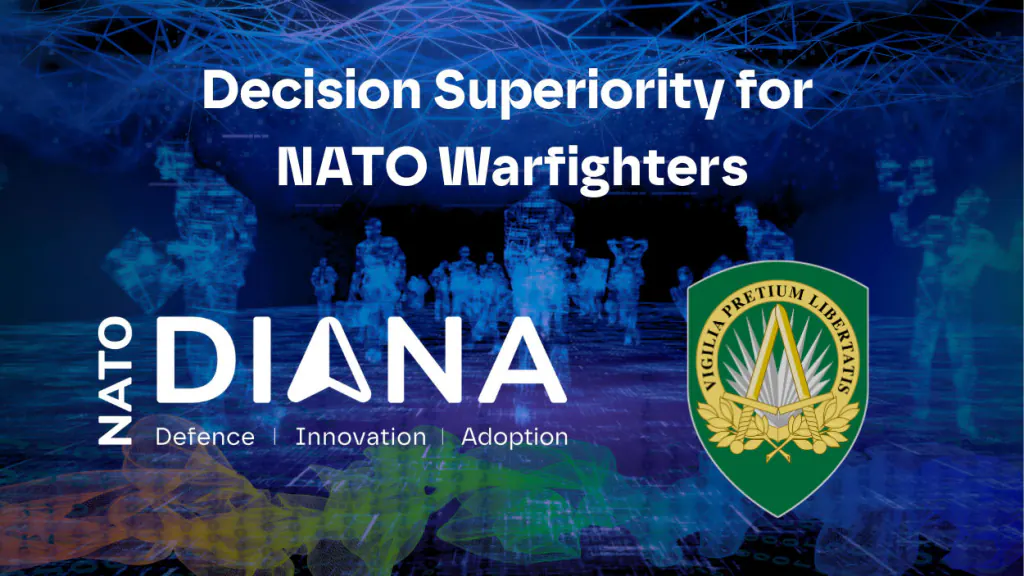 Decision Superiority for NATO Warfighters

NATO DIANA
Defence | Innovation | Adoption

VIGILIA PRETIUM LIBERTATIS